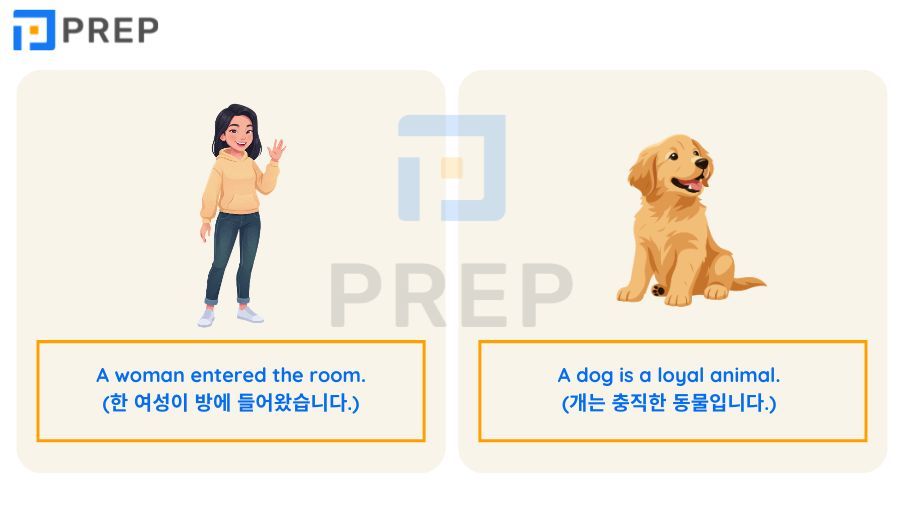 PREP

PREP

A woman entered the room.
(한 여성이 방에 들어왔습니다.)

A dog is a loyal animal.
(개는 충직한 동물입니다.)